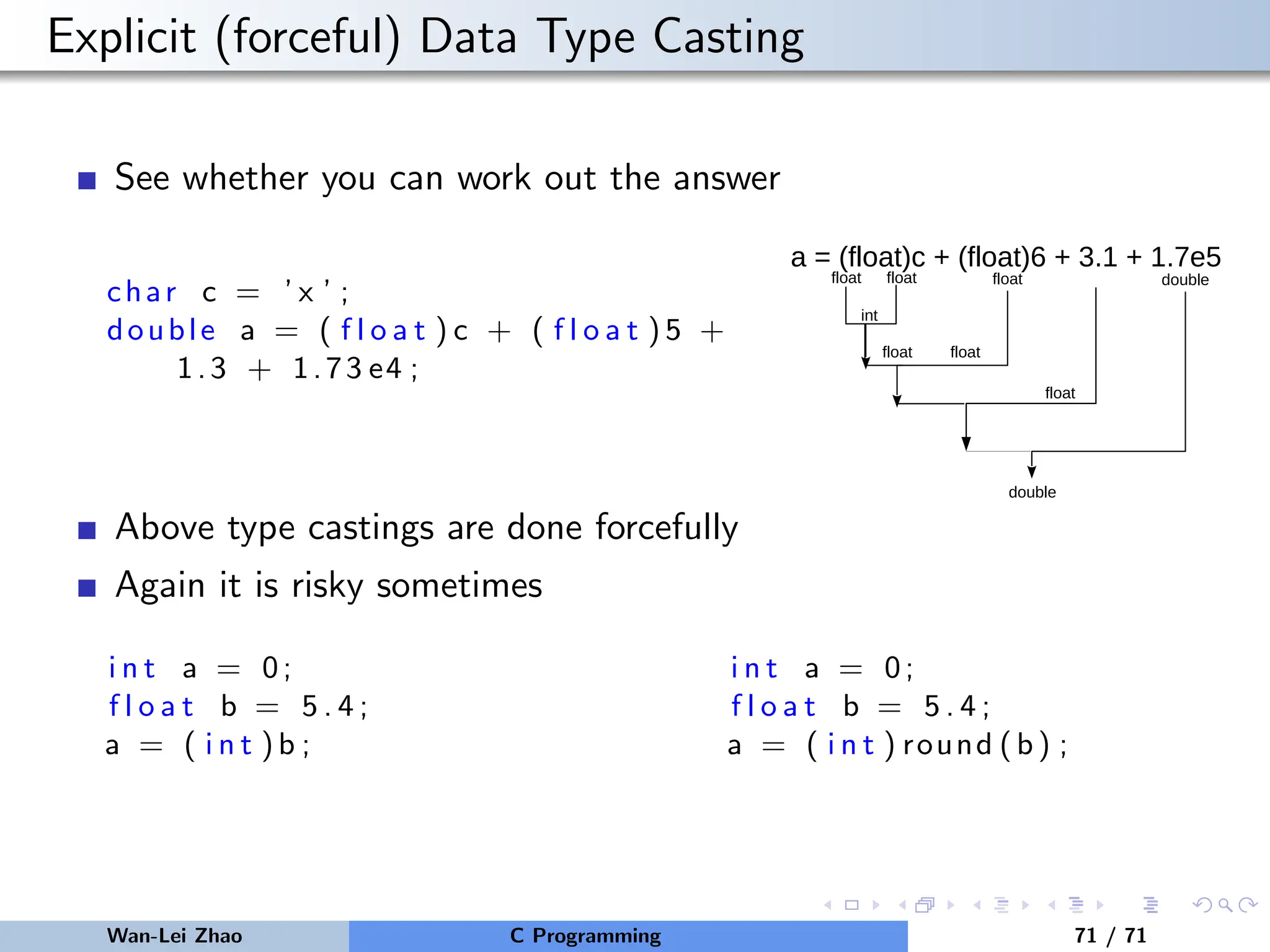 Explicit (forceful) Data Type Casting

See whether you can work out the answer

char c = 'x';
double a = (float)c + (float)5 +
    1.3 + 1.73e4;

a = (float)c + (float)6 + 3.1 + 1.7e5
float float float double
int
float float
float
double

Above type castings are done forcefully

Again it is risky sometimes

int a = 0;
float b = 5.4;
a = (int)b;

int a = 0;
float b = 5.4;
a = (int)round(b);

Wan-Lei Zhao C Programming 71 / 71